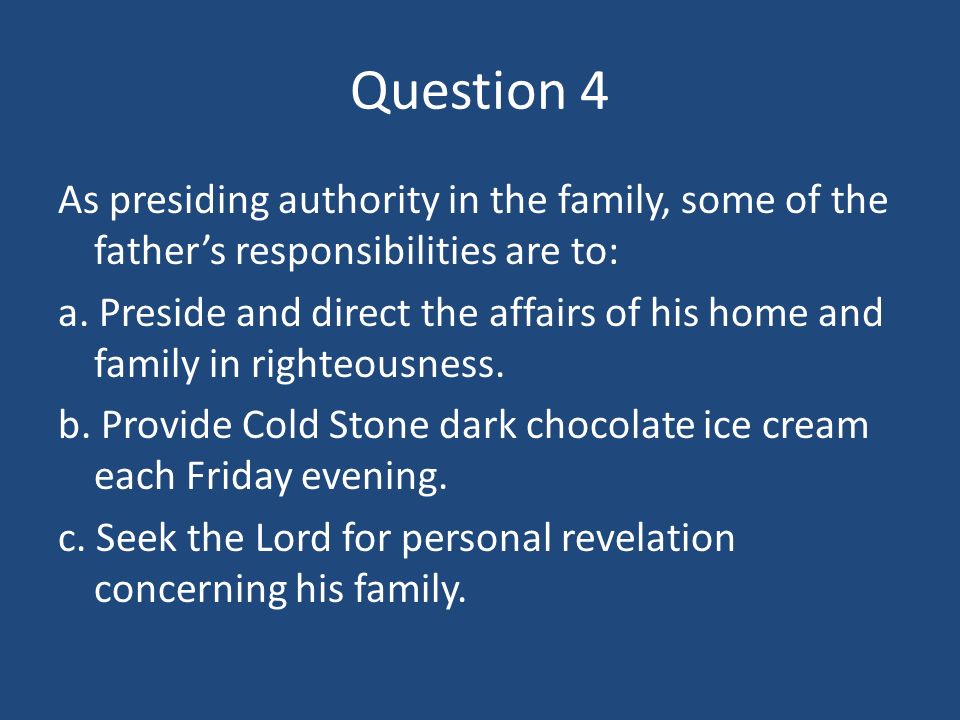 Question 4

As presiding authority in the family, some of the father’s responsibilities are to:

a. Preside and direct the affairs of his home and family in righteousness.

b. Provide Cold Stone dark chocolate ice cream each Friday evening.

c. Seek the Lord for personal revelation concerning his family.